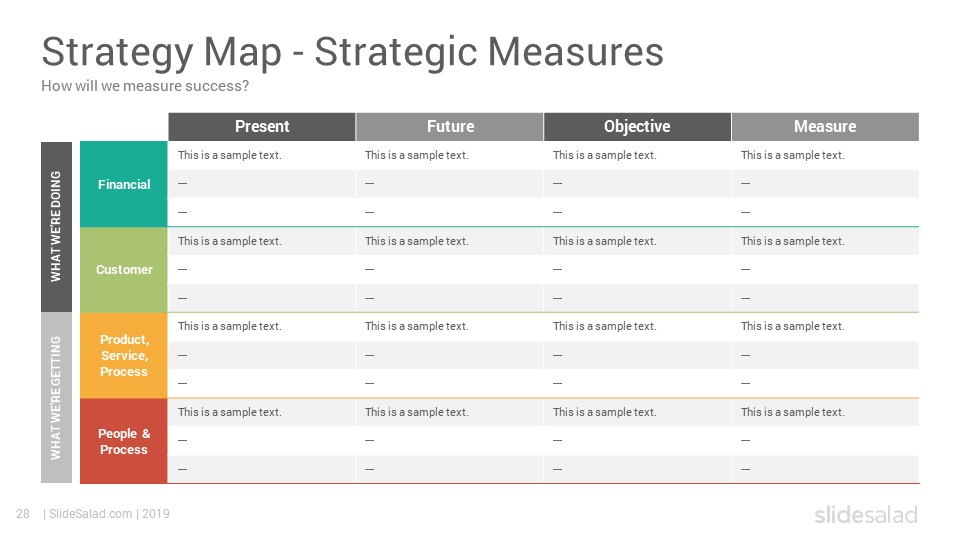 Strategy Map - Strategic Measures
How will we measure success?

| | | Present | Future | Objective | Measure |
|---|---|---|---|---|---|
| WHAT WE'RE DOING | Financial | This is a sample text. | This is a sample text. | This is a sample text. | This is a sample text. |
| | | --- | --- | --- | --- |
| | | --- | --- | --- | --- |
| | Customer | This is a sample text. | This is a sample text. | This is a sample text. | This is a sample text. |
| | | --- | --- | --- | --- |
| | | --- | --- | --- | --- |
| WHAT WE'RE GETTING | Product, Service, Process | This is a sample text. | This is a sample text. | This is a sample text. | This is a sample text. |
| | | --- | --- | --- | --- |
| | | --- | --- | --- | --- |
| | People & Process | This is a sample text. | This is a sample text. | This is a sample text. | This is a sample text. |
| | | --- | --- | --- | --- |
| | | --- | --- | --- | --- |

28 | SlideSalad.com | 2019
slidesalad